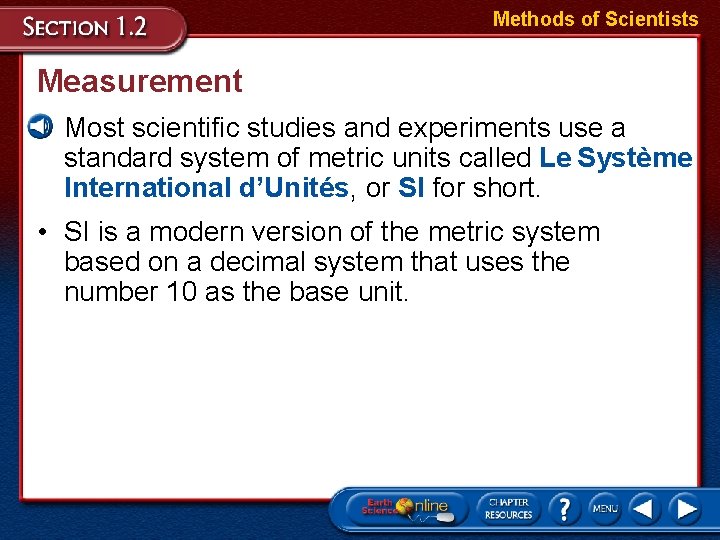 SECTION 1.2

Methods of Scientists

Measurement

Most scientific studies and experiments use a standard system of metric units called Le Système International d'Unités, or SI for short.

• SI is a modern version of the metric system based on a decimal system that uses the number 10 as the base unit.

Earth Science Online

CHAPTER RESOURCES

?

MENU